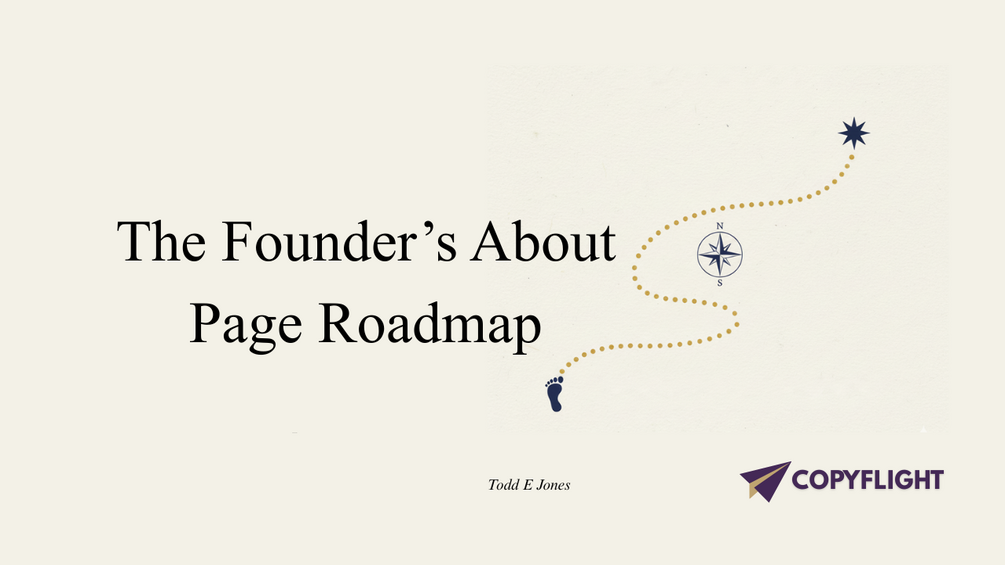 The Founder's About Page Roadmap

N

S

Todd E Jones

COPYFLIGHT